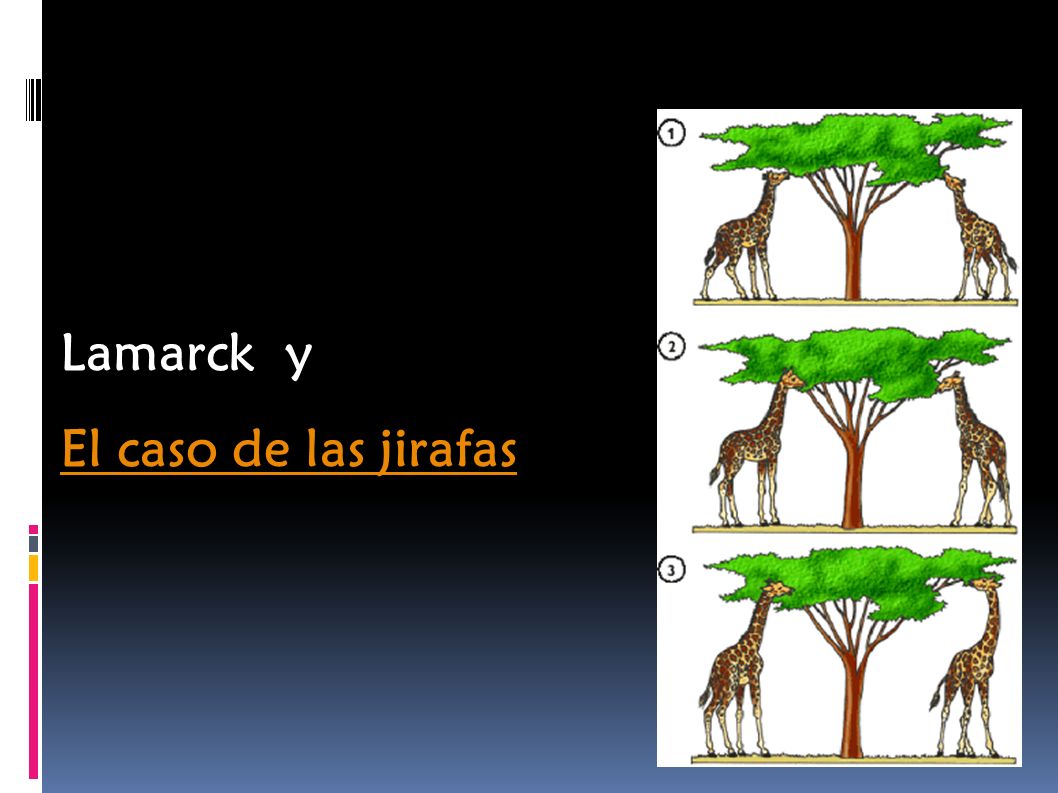 Lamarck y

El caso de las jirafas

1

2

3